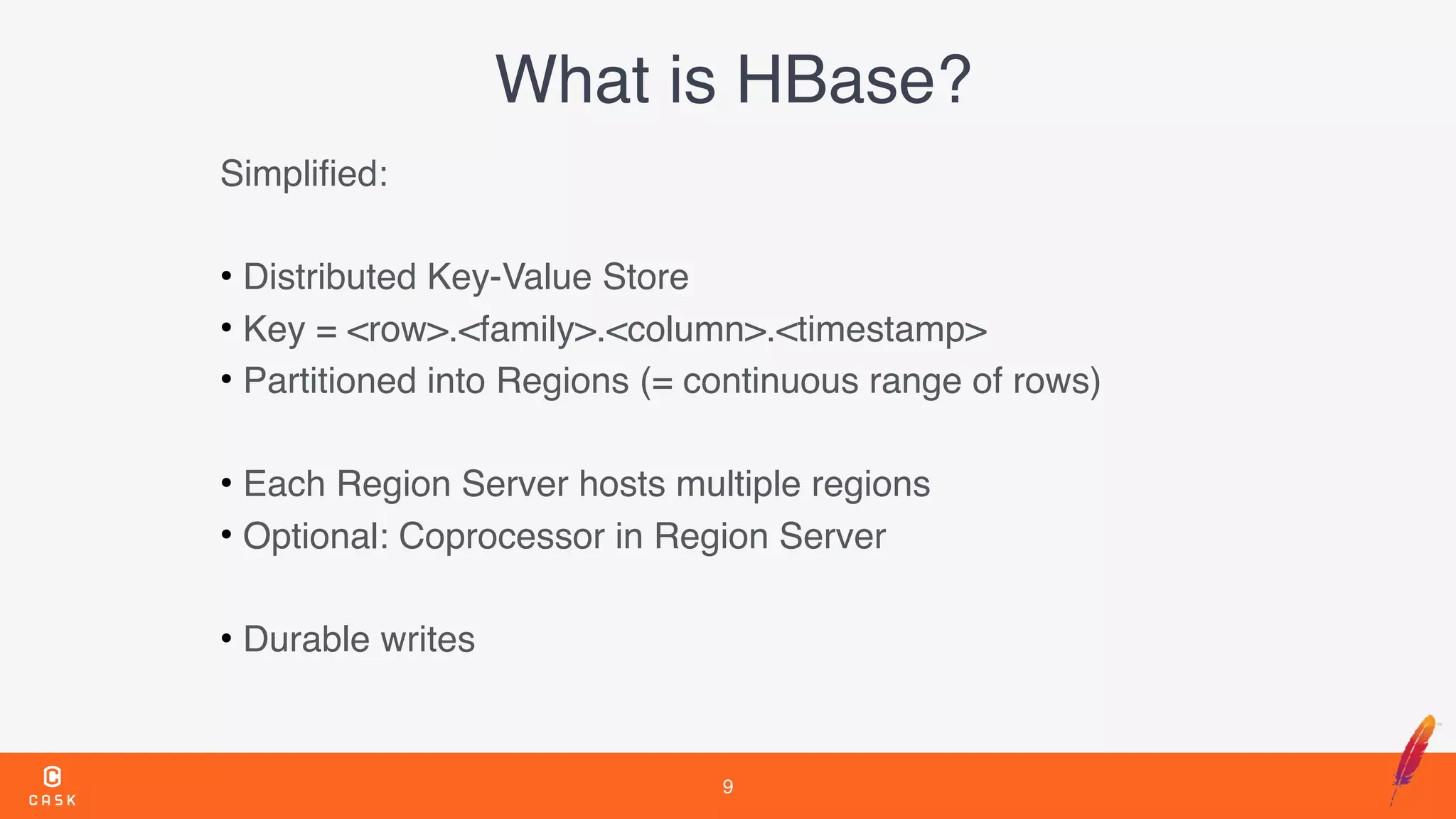 What is HBase?

Simplified:

• Distributed Key-Value Store
• Key = <row>.<family>.<column>.<timestamp>
• Partitioned into Regions (= continuous range of rows)

• Each Region Server hosts multiple regions
• Optional: Coprocessor in Region Server

• Durable writes

CASK

9